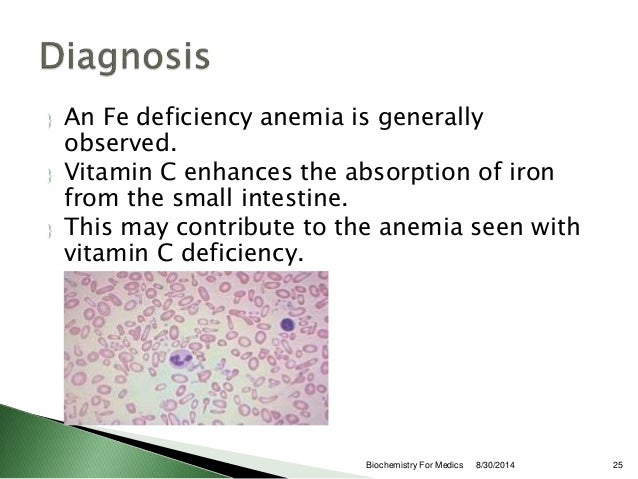 Diagnosis

An Fe deficiency anemia is generally observed.

Vitamin C enhances the absorption of iron from the small intestine.

This may contribute to the anemia seen with vitamin C deficiency.

Biochemistry For Medics 8/30/2014 25